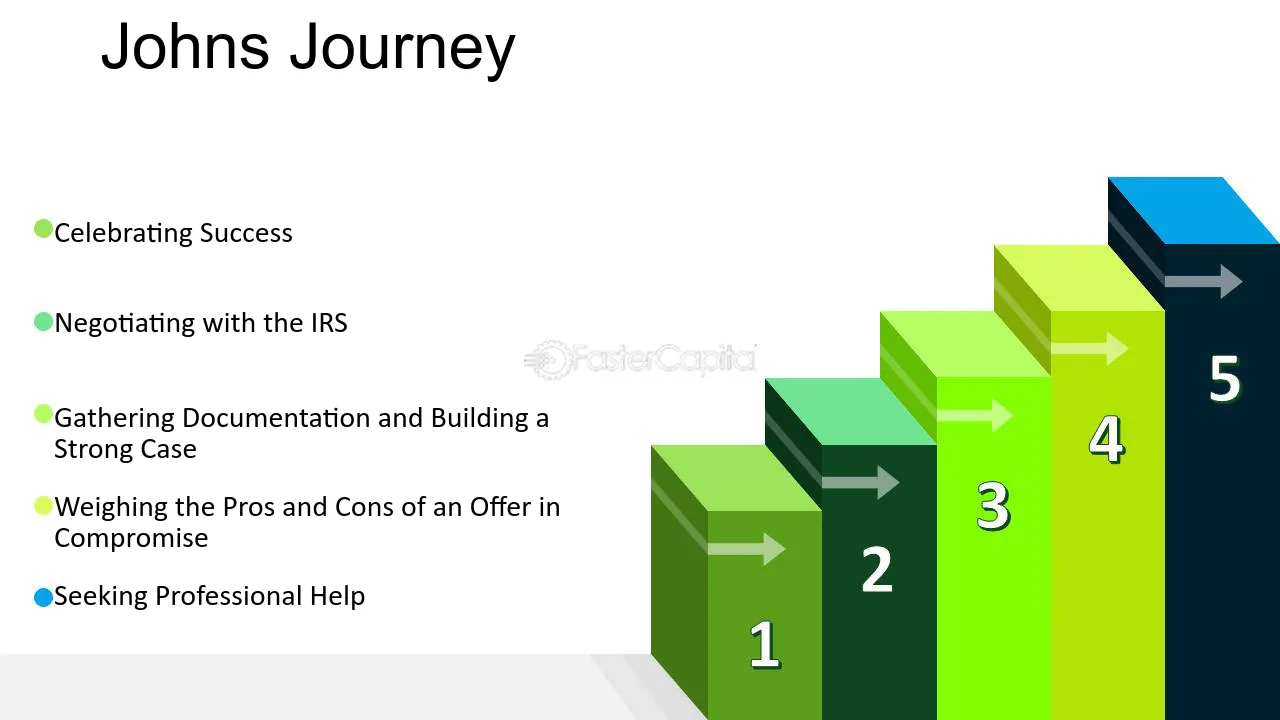 Johns Journey

• Celebrating Success

• Negotiating with the IRS

• Gathering Documentation and Building a Strong Case

• Weighing the Pros and Cons of an Offer in Compromise

• Seeking Professional Help

1

2

3

4

5

FasterCapital